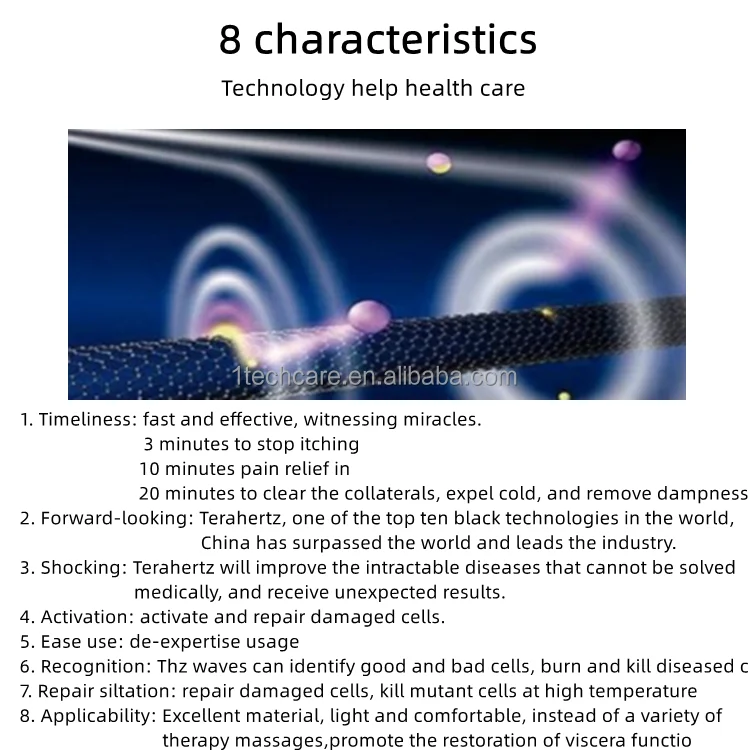 8 characteristics

Technology help health care

1techcare.en.alibaba.com

1. Timeliness: fast and effective, witnessing miracles.
3 minutes to stop itching
10 minutes pain relief in
20 minutes to clear the collaterals, expel cold, and remove dampness
2. Forward-looking: Terahertz, one of the top ten black technologies in the world, China has surpassed the world and leads the industry.
3. Shocking: Terahertz will improve the intractable diseases that cannot be solved medically, and receive unexpected results.
4. Activation: activate and repair damaged cells.
5. Ease use: de-expertise usage
6. Recognition: Thz waves can identify good and bad cells, burn and kill diseased c
7. Repair siltation: repair damaged cells, kill mutant cells at high temperature
8. Applicability: Excellent material, light and comfortable, instead of a variety of therapy massages,promote the restoration of viscera functio